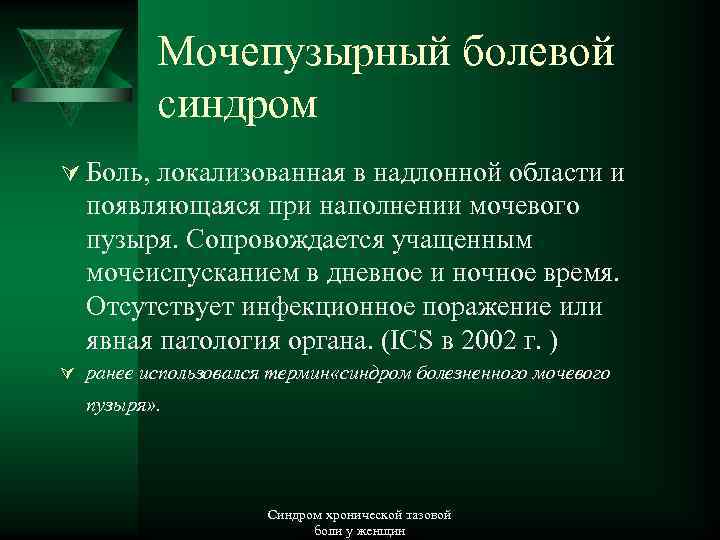 Мочепузырный болевой синдром

Боль, локализованная в надлонной области и появляющаяся при наполнении мочевого пузыря. Сопровождается учащенным мочеиспусканием в дневное и ночное время. Отсутствует инфекционное поражение или явная патология органа. (ICS в 2002 г. )

ранее использовался термин«синдром болезненного мочевого пузыря».

Синдром хронической тазовой боли у женщин